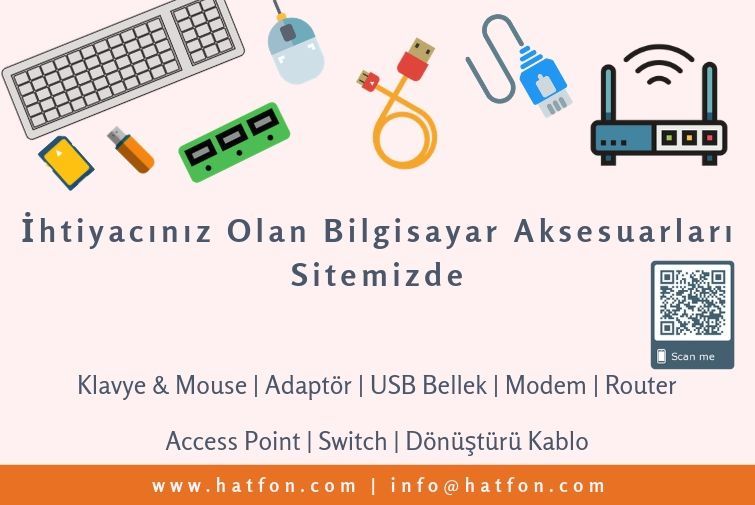 İhtiyacınız Olan Bilgisayar Aksesuarları Sitemizde

Scan me

Klavye & Mouse | Adaptör | USB Bellek | Modem | Router

Access Point | Switch | Dönüştürü Kablo

www.hatfon.com | info@hatfon.com